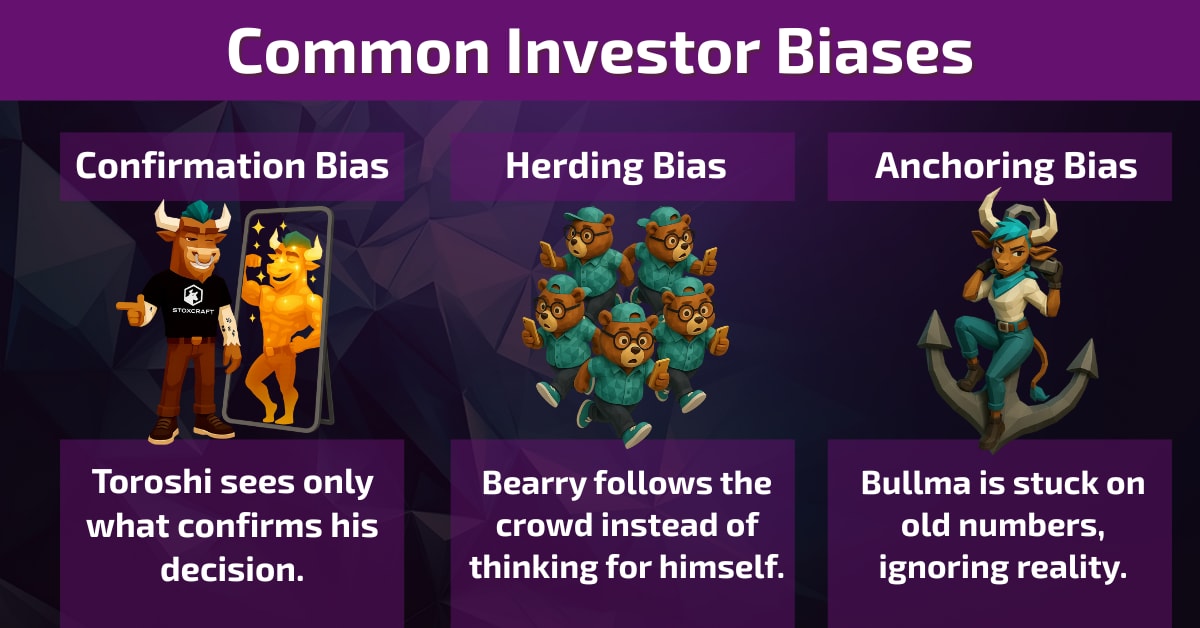 Common Investor Biases

Confirmation Bias

STOXCRAFT

Toroshi sees only what confirms his decision.

Herding Bias

Bearry follows the crowd instead of thinking for himself.

Anchoring Bias

Bullma is stuck on old numbers, ignoring reality.